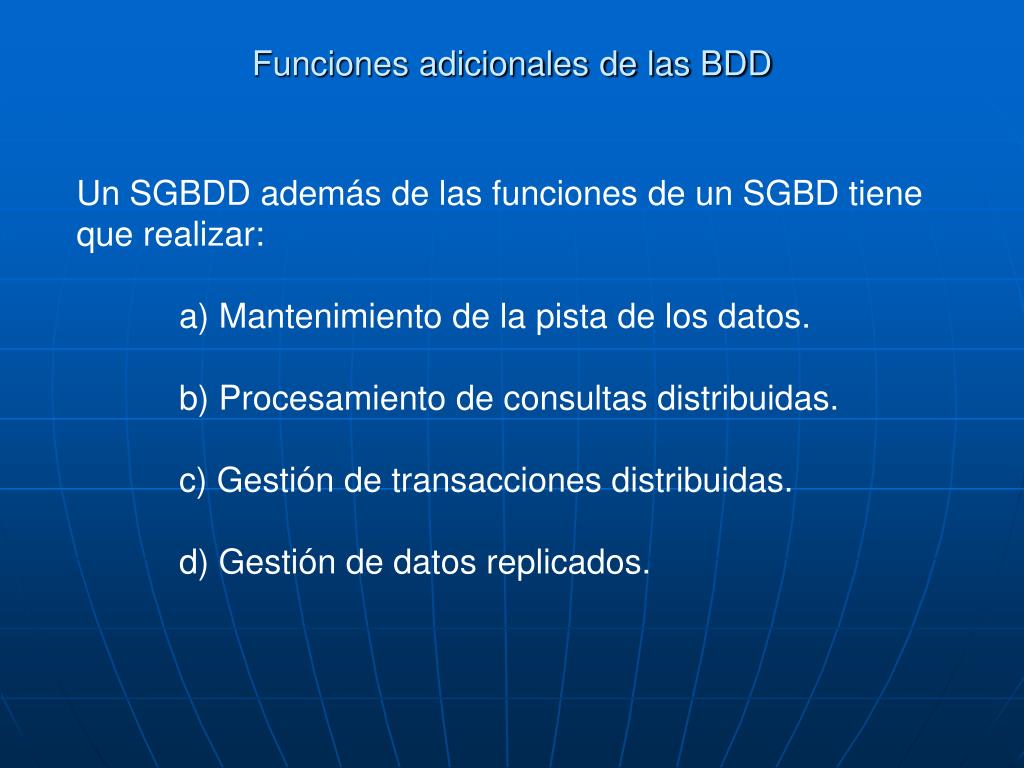 Funciones adicionales de las BDD

Un SGBDD además de las funciones de un SGBD tiene que realizar:

a) Mantenimiento de la pista de los datos.

b) Procesamiento de consultas distribuidas.

c) Gestión de transacciones distribuidas.

d) Gestión de datos replicados.